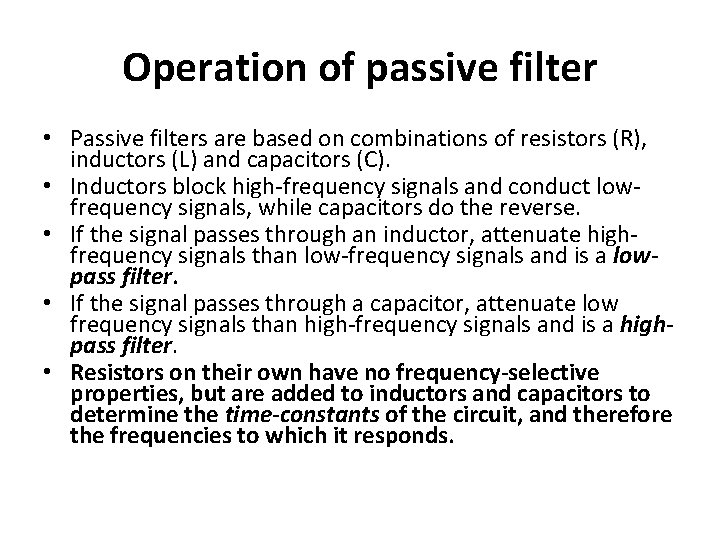 Operation of passive filter

• Passive filters are based on combinations of resistors (R), inductors (L) and capacitors (C).
• Inductors block high-frequency signals and conduct low-frequency signals, while capacitors do the reverse.
• If the signal passes through an inductor, attenuate high-frequency signals than low-frequency signals and is a low-pass filter.
• If the signal passes through a capacitor, attenuate low frequency signals than high-frequency signals and is a high-pass filter.
• Resistors on their own have no frequency-selective properties, but are added to inductors and capacitors to determine the time-constants of the circuit, and therefore the frequencies to which it responds.